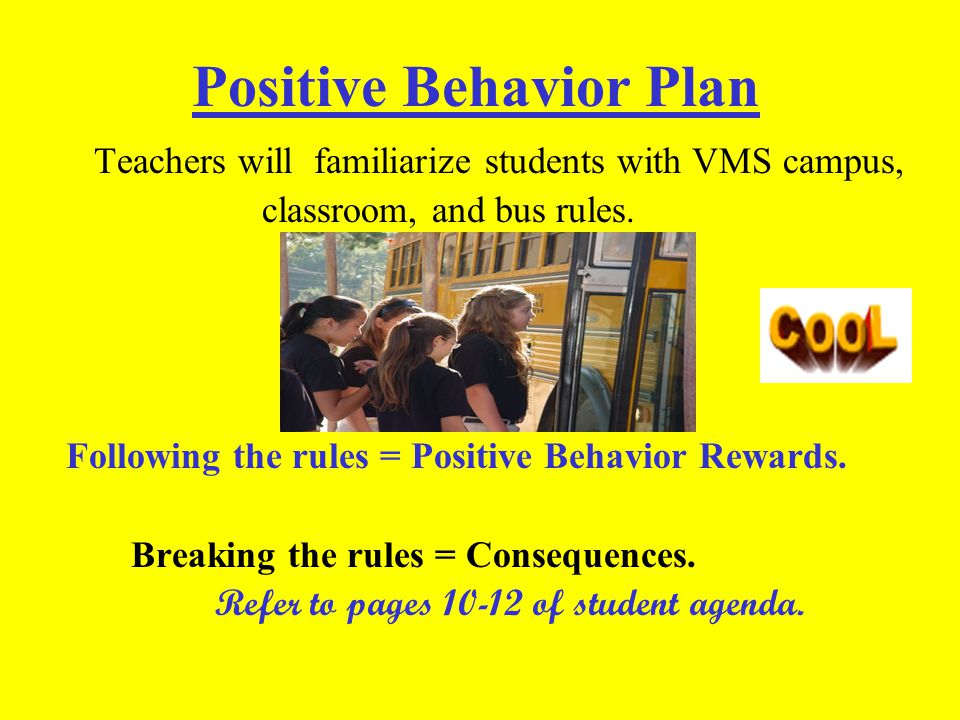 Positive Behavior Plan

Teachers will familiarize students with VMS campus, classroom, and bus rules.

COOL

Following the rules = Positive Behavior Rewards.

Breaking the rules = Consequences.

Refer to pages 10-12 of student agenda.